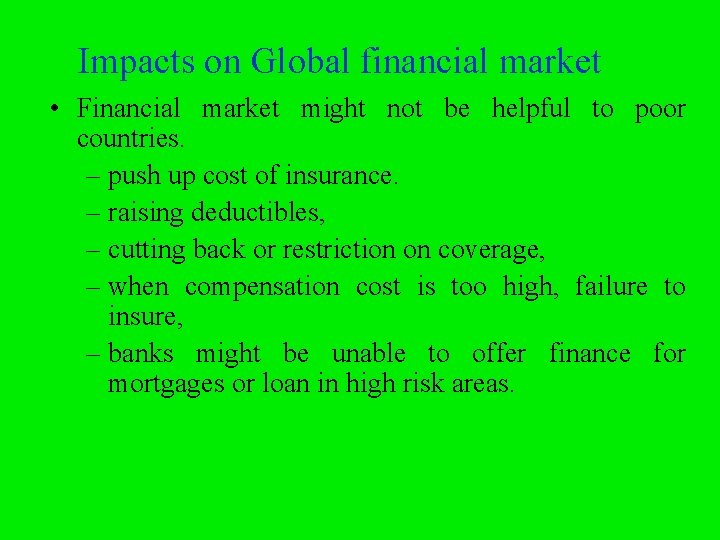 Impacts on Global financial market

• Financial market might not be helpful to poor countries.

– push up cost of insurance.

– raising deductibles,

– cutting back or restriction on coverage,

– when compensation cost is too high, failure to insure,

– banks might be unable to offer finance for mortgages or loan in high risk areas.